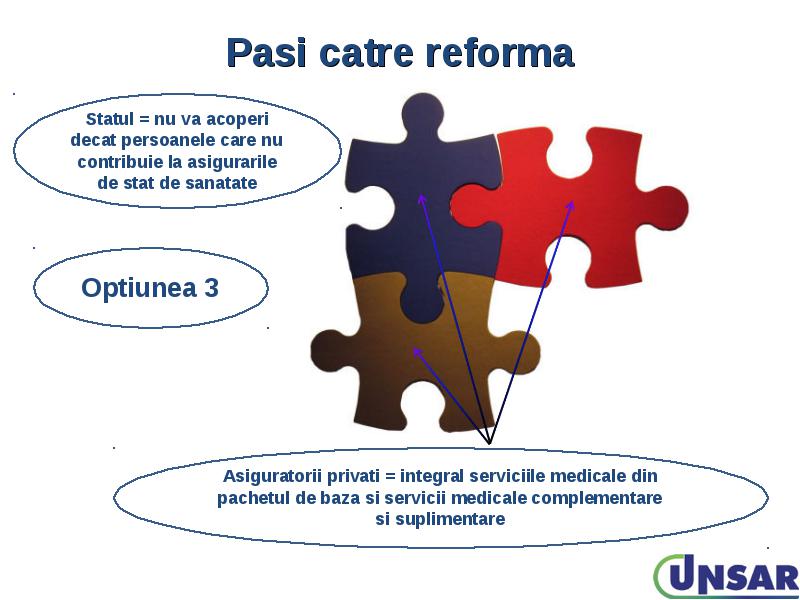 Pasi catre reforma

Statul = nu va acoperi decat persoanele care nu contribuie la asigurarile de stat de sanatate

Optiunea 3

Asiguratorii privati = integral serviciile medicale din pachetul de baza si servicii medicale complementare si suplimentare

UNSAR